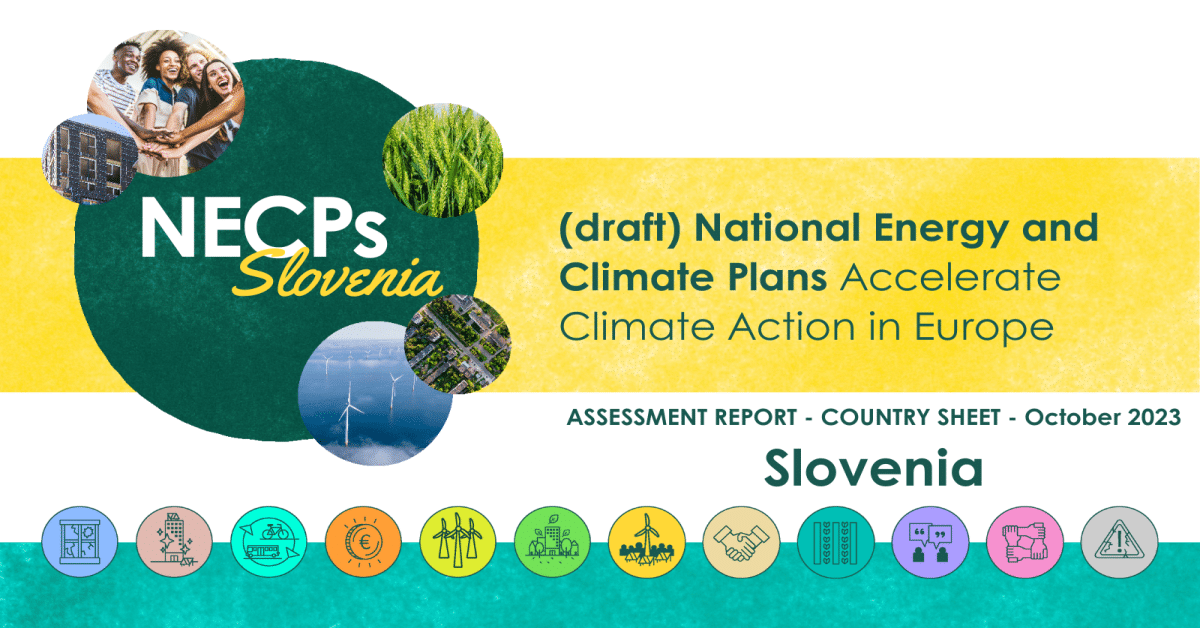 NECPs
Slovenia

(draft) National Energy and Climate Plans Accelerate Climate Action in Europe

ASSESSMENT REPORT - COUNTRY SHEET - October 2023

Slovenia